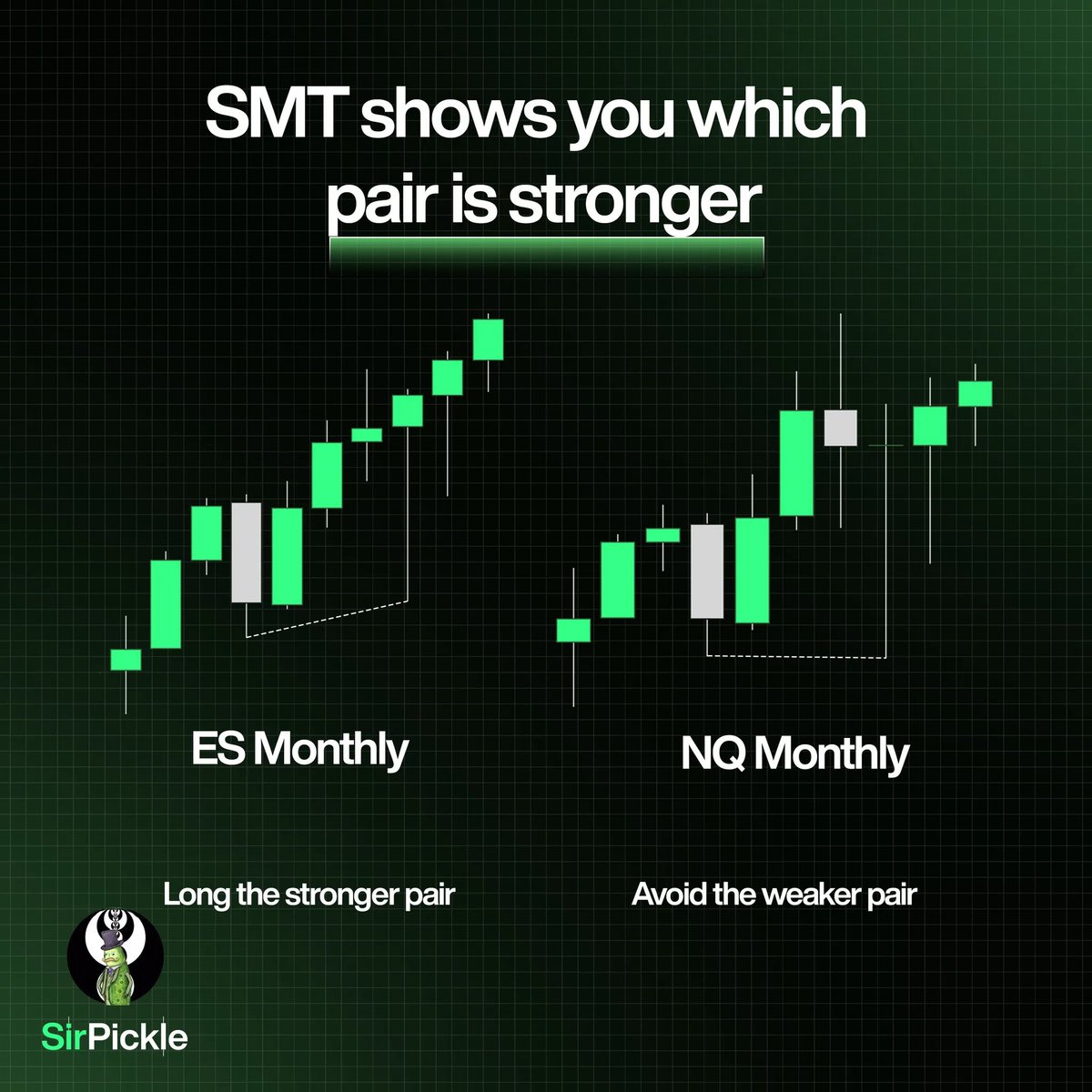 SMT shows you which pair is stronger

ES Monthly

NQ Monthly

Long the stronger pair

Avoid the weaker pair

SirPickle